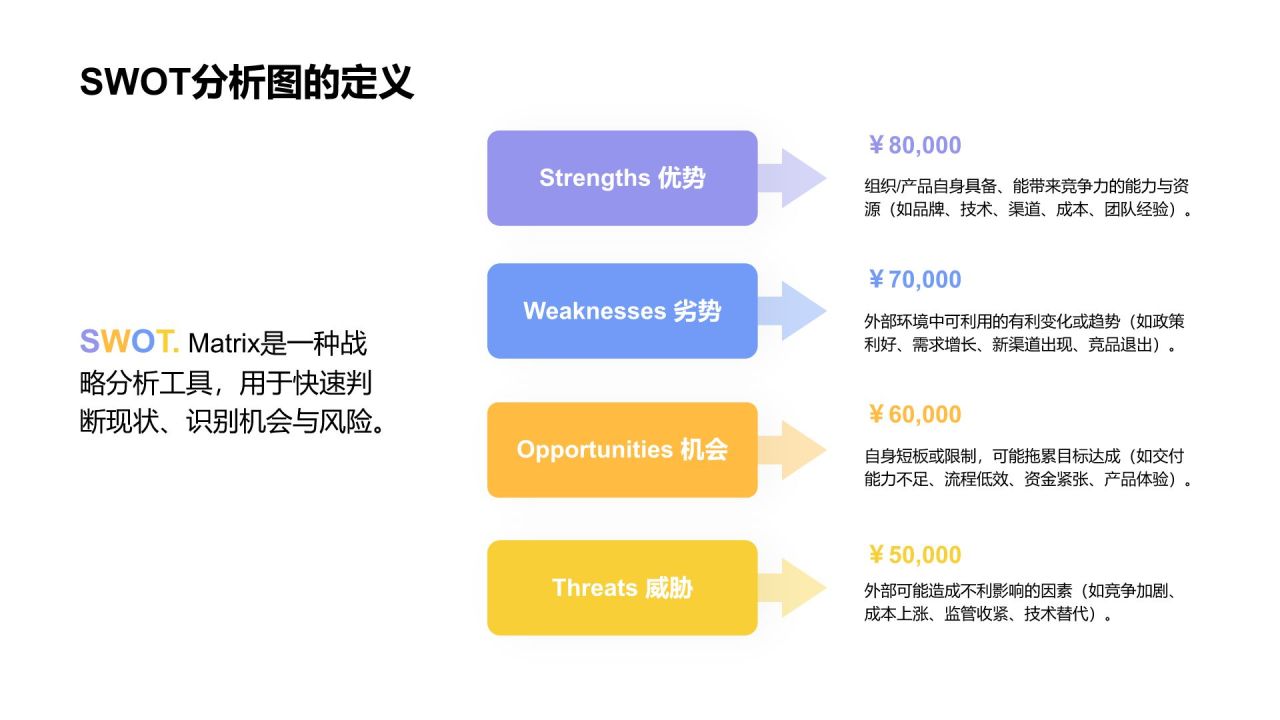 SWOT分析图的定义

SWOT. Matrix是一种战略分析工具，用于快速判断现状、识别机会与风险。

Strengths 优势

￥80,000

组织/产品自身具备、能带来竞争力的能力与资源（如品牌、技术、渠道、成本、团队经验）。

Weaknesses 劣势

￥70,000

外部环境中可利用的有利变化或趋势（如政策利好、需求增长、新渠道出现、竞品退出）。

Opportunities 机会

￥60,000

自身短板或限制，可能拖累目标达成（如交付能力不足、流程低效、资金紧张、产品体验）。

Threats 威胁

￥50,000

外部可能造成不利影响的因素（如竞争加剧、成本上涨、监管收紧、技术替代）。